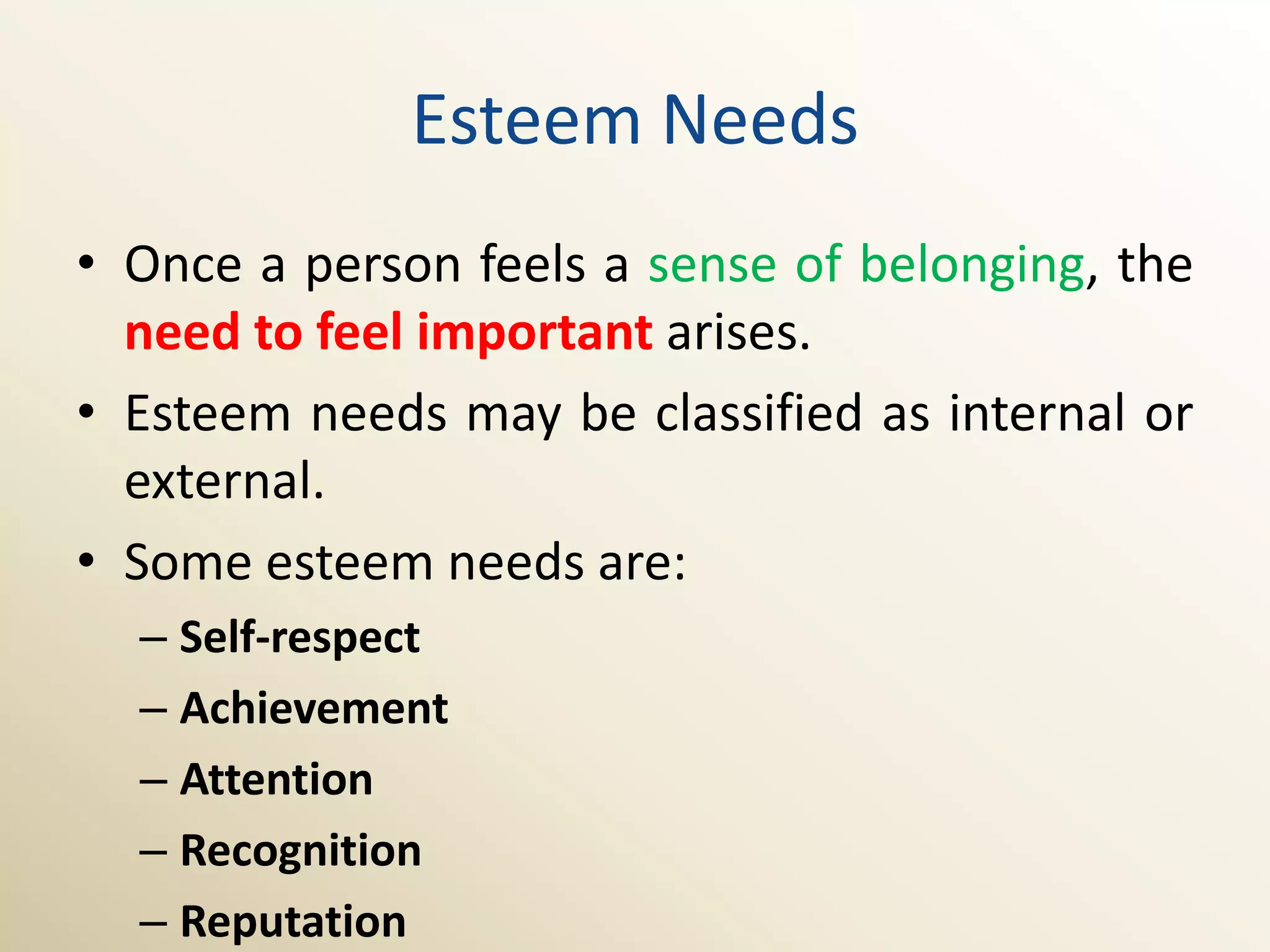 Esteem Needs

• Once a person feels a sense of belonging, the need to feel important arises.

• Esteem needs may be classified as internal or external.

• Some esteem needs are:
– Self-respect
– Achievement
– Attention
– Recognition
– Reputation